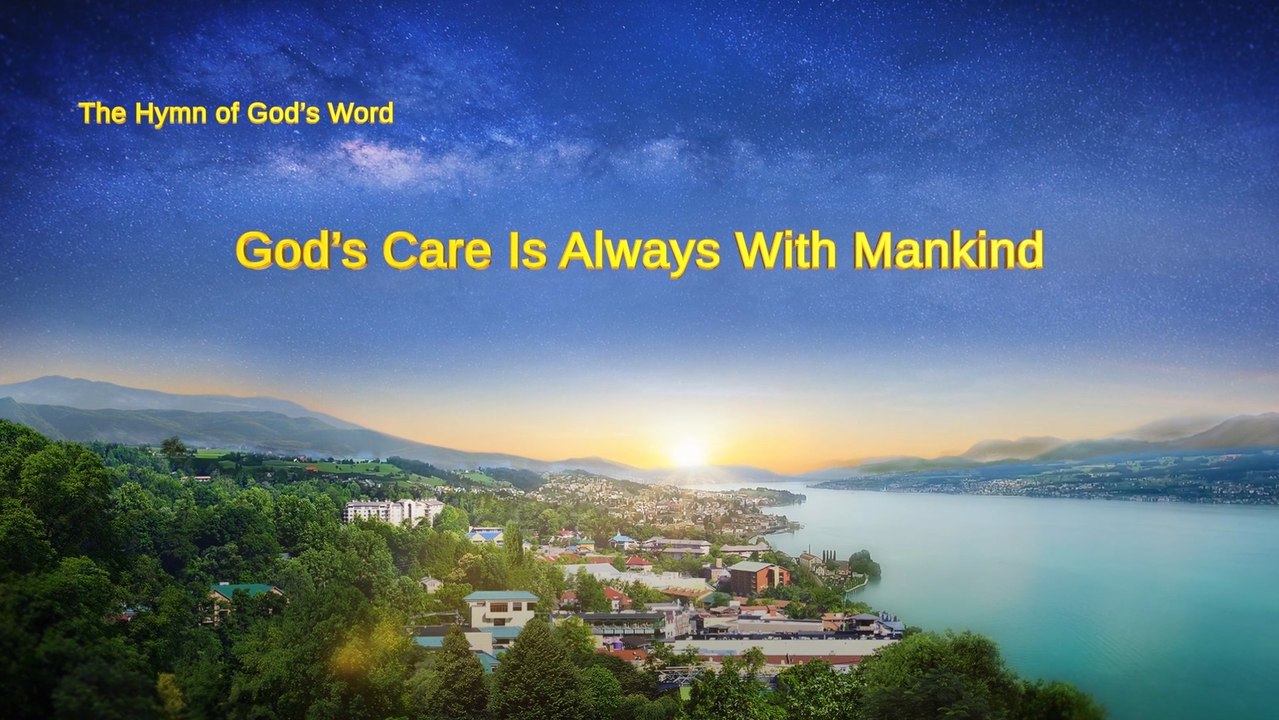 The Hymn of God's Word

God's Care Is Always With Mankind